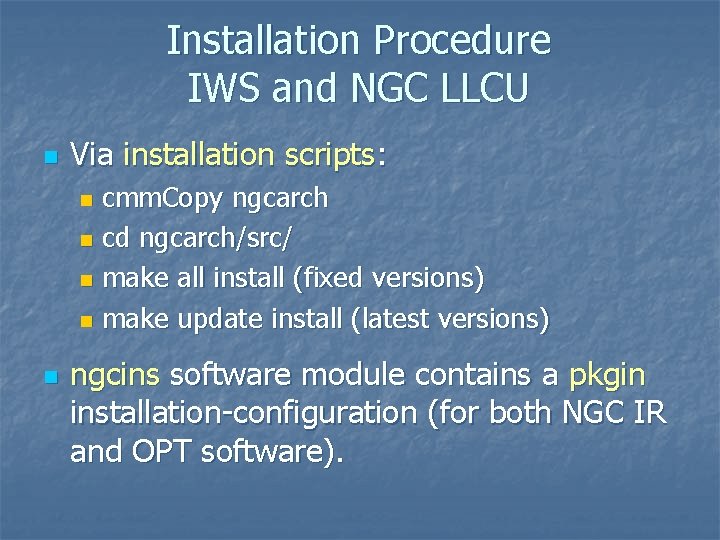 Installation Procedure
IWS and NGC LLCU

Via installation scripts:

cmmCopy ngcarch

cd ngcarch/src/

make all install (fixed versions)

make update install (latest versions)

ngcins software module contains a pkgin installation-configuration (for both NGC IR and OPT software).